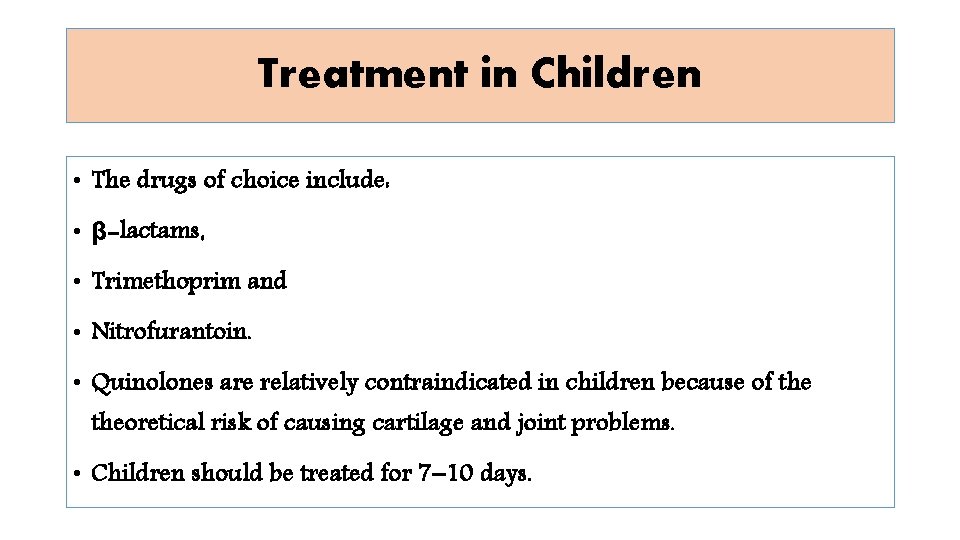 Treatment in Children

• The drugs of choice include:
• β-lactams,
• Trimethoprim and
• Nitrofurantoin.
• Quinolones are relatively contraindicated in children because of the theoretical risk of causing cartilage and joint problems.
• Children should be treated for 7–10 days.